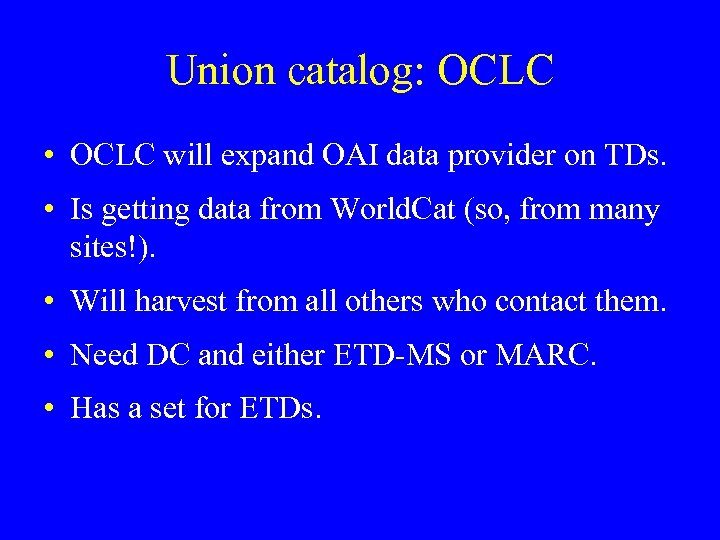 Union catalog: OCLC

• OCLC will expand OAI data provider on TDs.

• Is getting data from WorldCat (so, from many sites!).

• Will harvest from all others who contact them.

• Need DC and either ETD-MS or MARC.

• Has a set for ETDs.